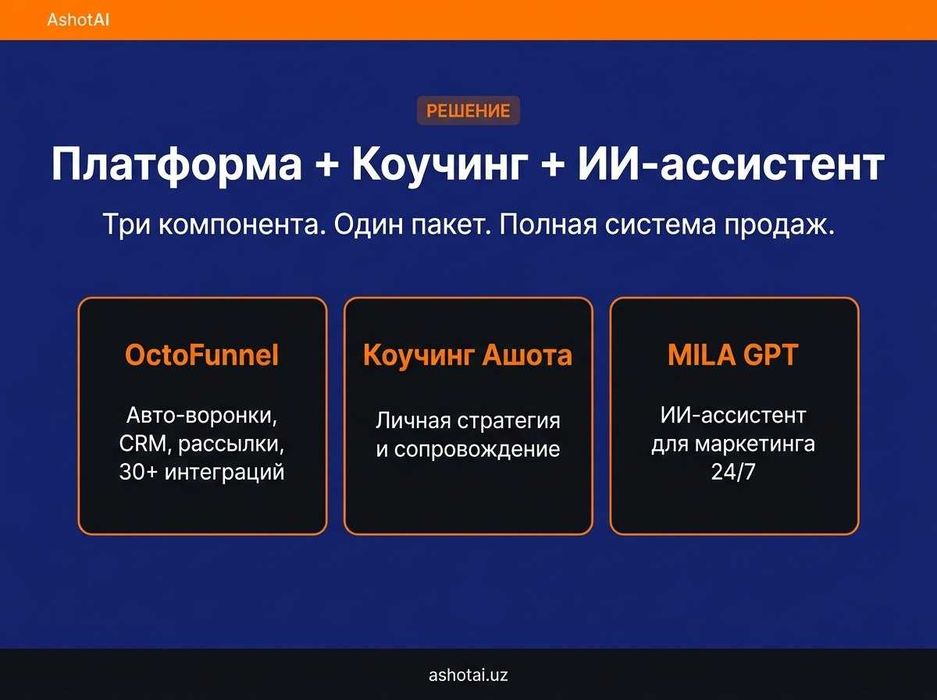 AshotAI

РЕШЕНИЕ

Платформа + Коучинг + ИИ-ассистент

Три компонента. Один пакет. Полная система продаж.

OctoFunnel

Авто-воронки, CRM, рассылки, 30+ интеграций

Коучинг Ашота

Личная стратегия и сопровождение

MILA GPT

ИИ-ассистент для маркетинга 24/7

ashotai.uz